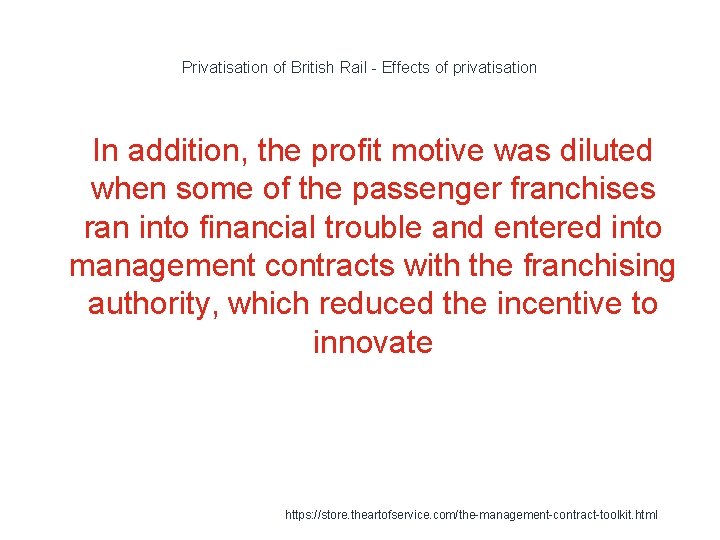 Privatisation of British Rail - Effects of privatisation

In addition, the profit motive was diluted when some of the passenger franchises ran into financial trouble and entered into management contracts with the franchising authority, which reduced the incentive to innovate

https://store.theartofservice.com/the-management-contract-toolkit.html